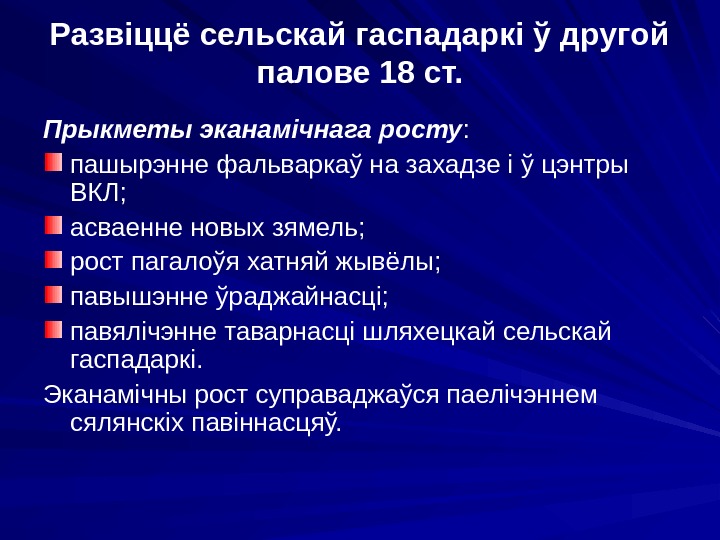 Развіццё сельскай гаспадаркі ў другой палове 18 ст.

Прыкметы эканамічнага росту:

пашырэнне фальваркаў на захадзе і ў цэнтры ВКЛ;

асваенне новых зямель;

рост пагалоўя хатняй жывёлы;

павышэнне ўраджайнасці;

павялічэнне таварнасці шляхецкай сельскай гаспадаркі.

Эканамічны рост суправаджаўся паелічэннем сялянскіх павіннасцяў.